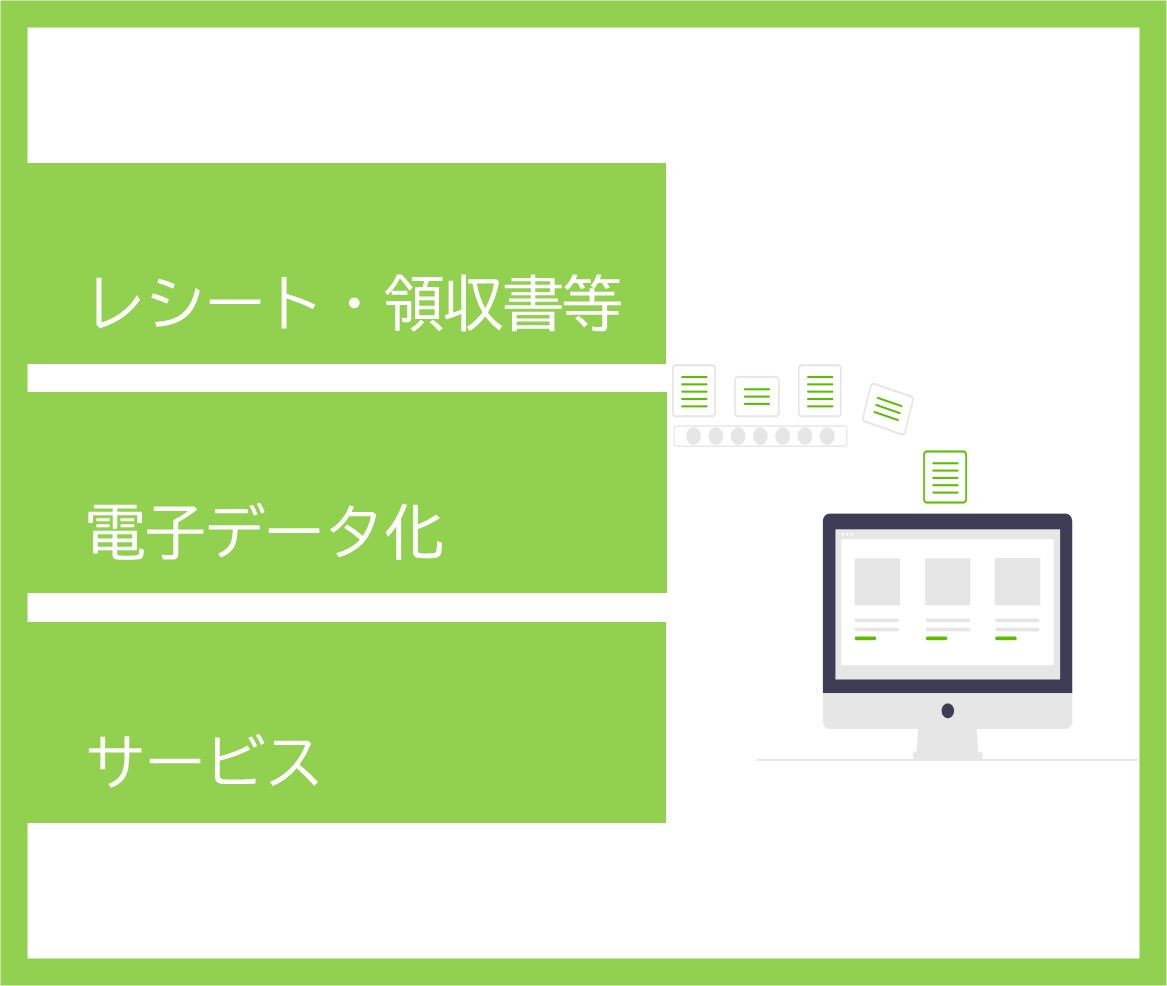 レシート・領収書等

電子データ化

サービス